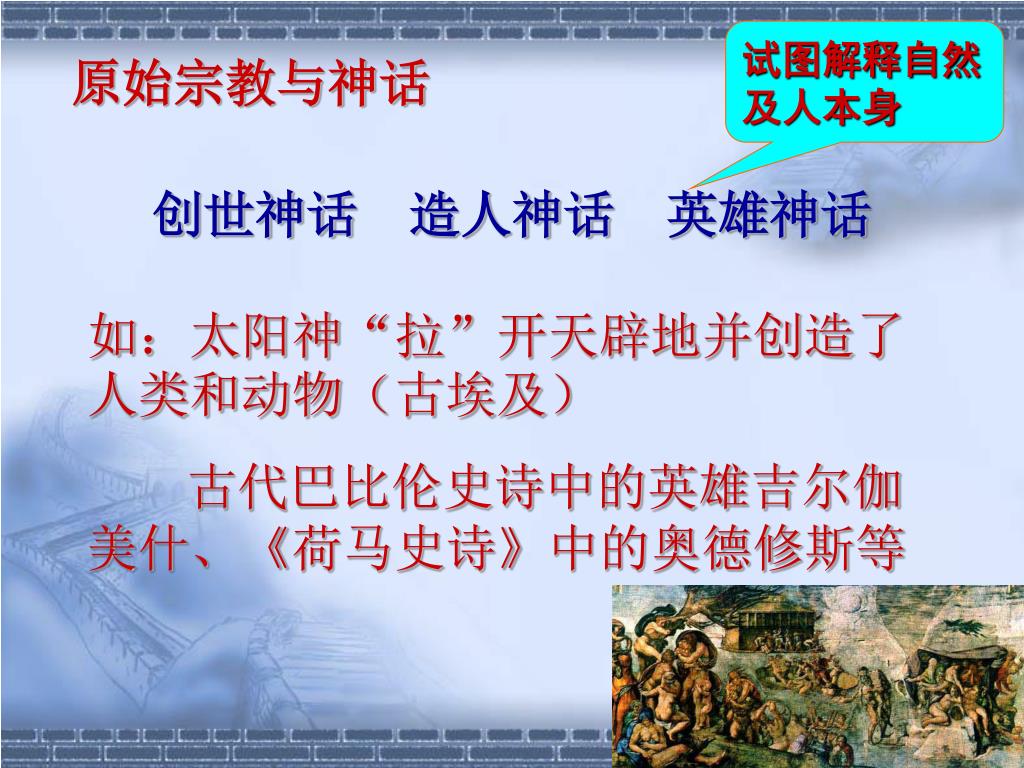 原始宗教与神话

试图解释自然及人本身

创世神话　造人神话　英雄神话

如：太阳神“拉”开天辟地并创造了人类和动物（古埃及）

古代巴比伦史诗中的英雄吉尔伽美什、《荷马史诗》中的奥德修斯等